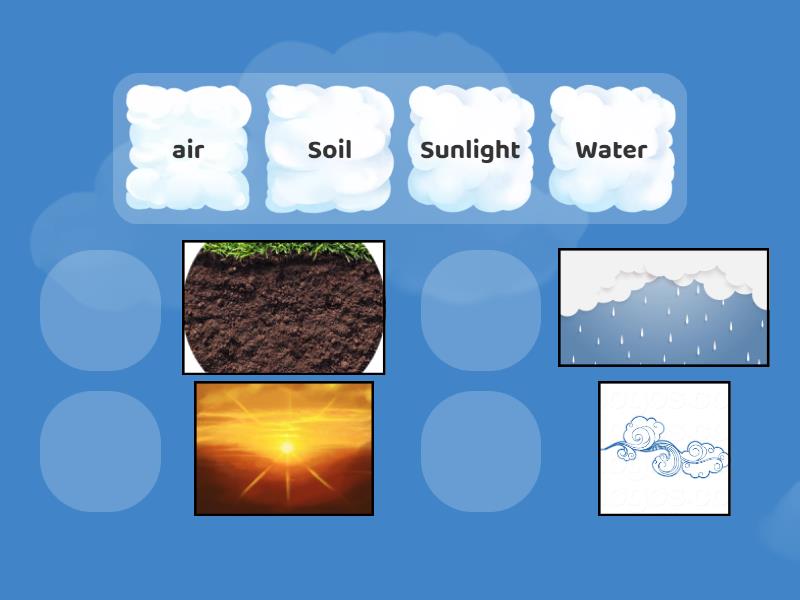 air

Soil

Sunlight

Water